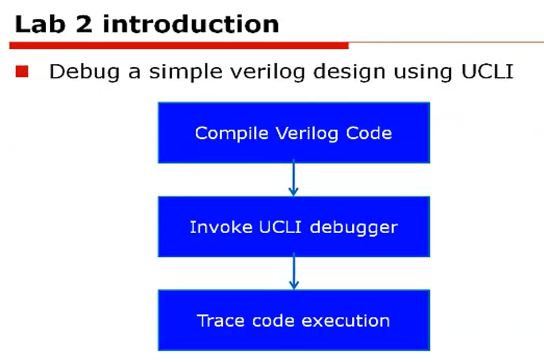 Lab 2 introduction

Debug a simple verilog design using UCLI

Compile Verilog Code

Invoke UCLI debugger

Trace code execution